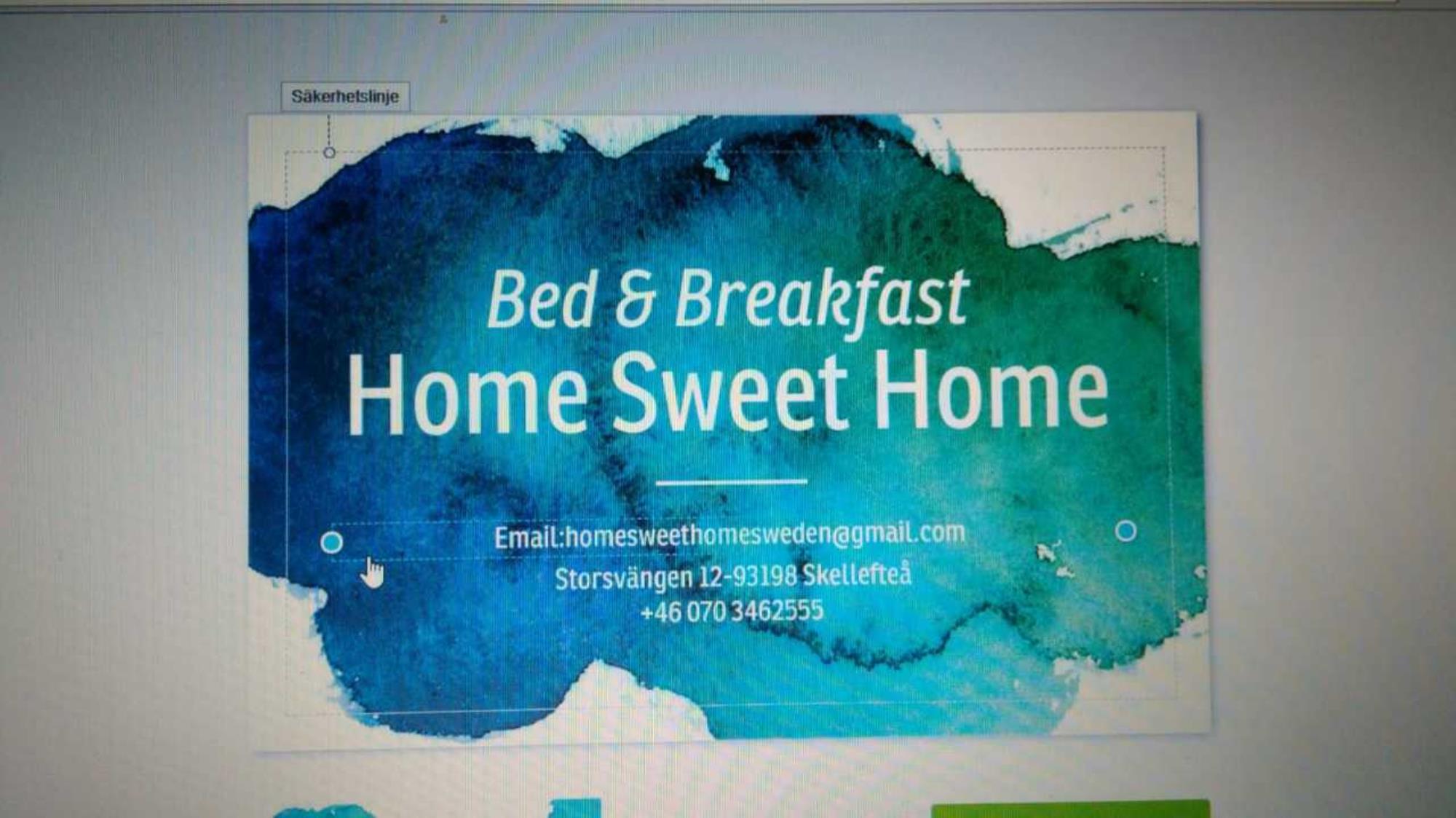 Säkerhetslinje

Bed & Breakfast
Home Sweet Home

Email:homesweethomesweden@gmail.com
Storsvängen 12-93198 Skellefteå
+46 070 3462555